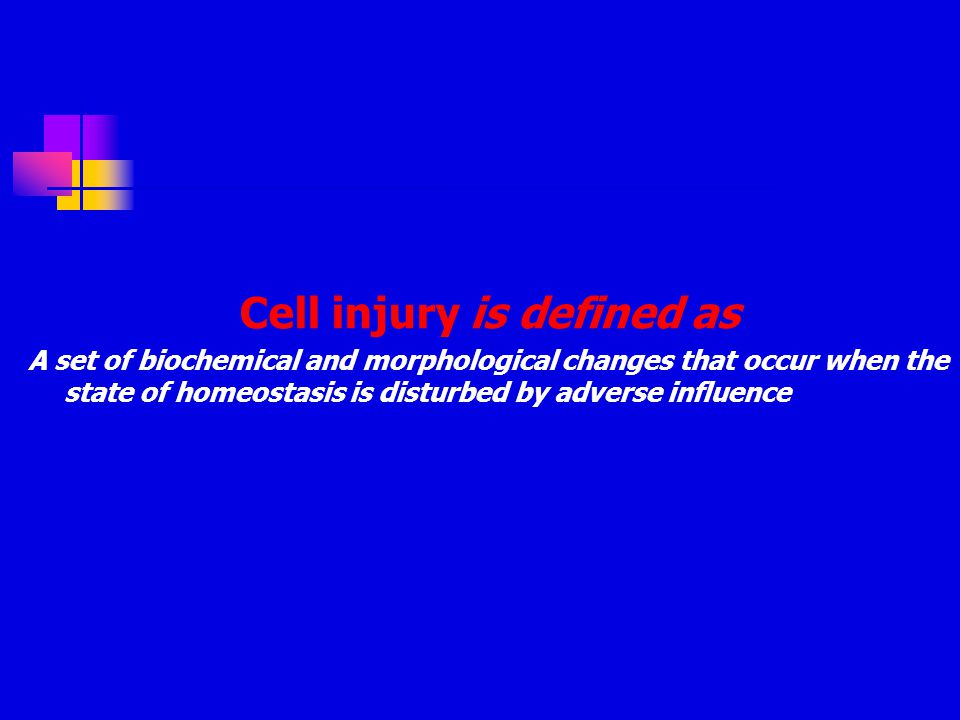 Cell injury is defined as

A set of biochemical and morphological changes that occur when the state of homeostasis is disturbed by adverse influence